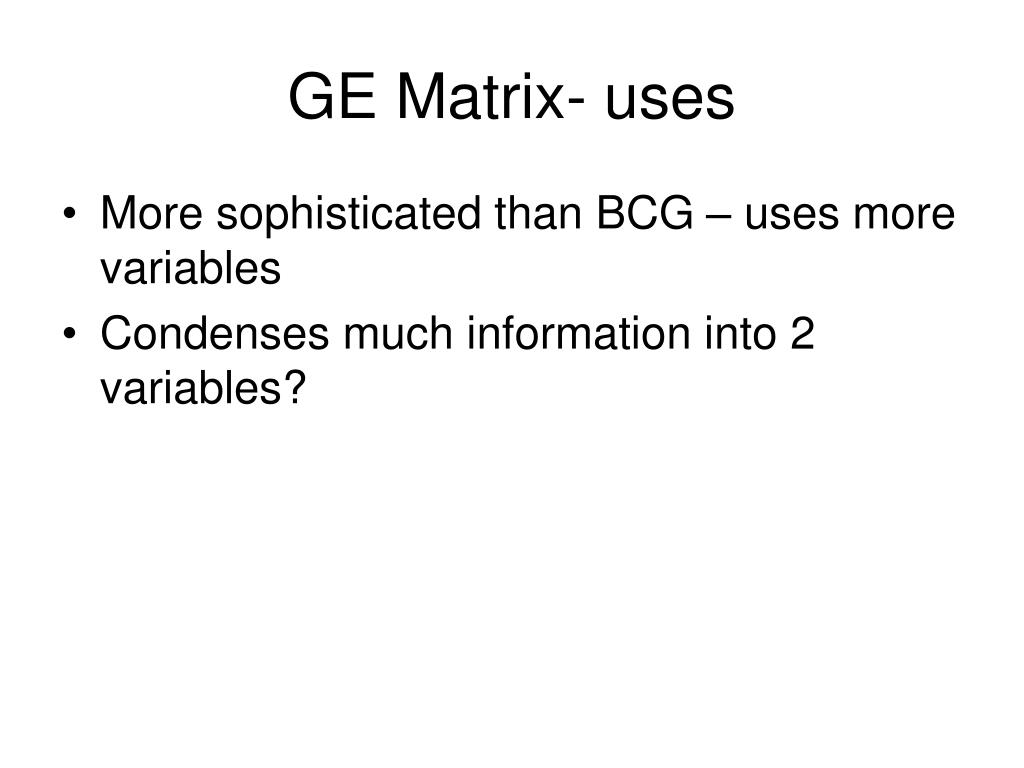 GE Matrix- uses

• More sophisticated than BCG – uses more variables
• Condenses much information into 2 variables?